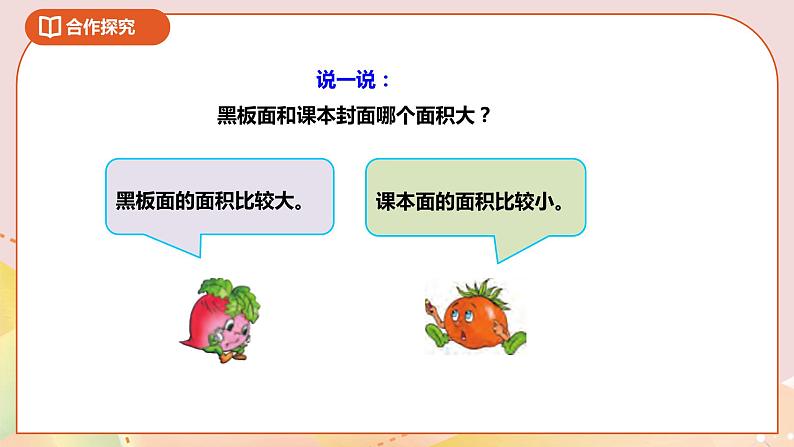 合作探究

说一说：

黑板面和课本封面哪个面积大？

黑板面的面积比较大。

课本面的面积比较小。